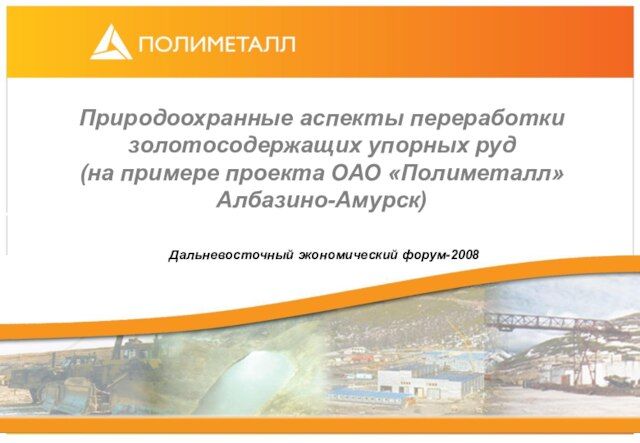 ПОЛИМЕТАЛЛ

Природоохранные аспекты переработки золотосодержащих упорных руд (на примере проекта ОАО «Полиметалл» Албазино-Амурск)

Дальневосточный экономический форум-2008